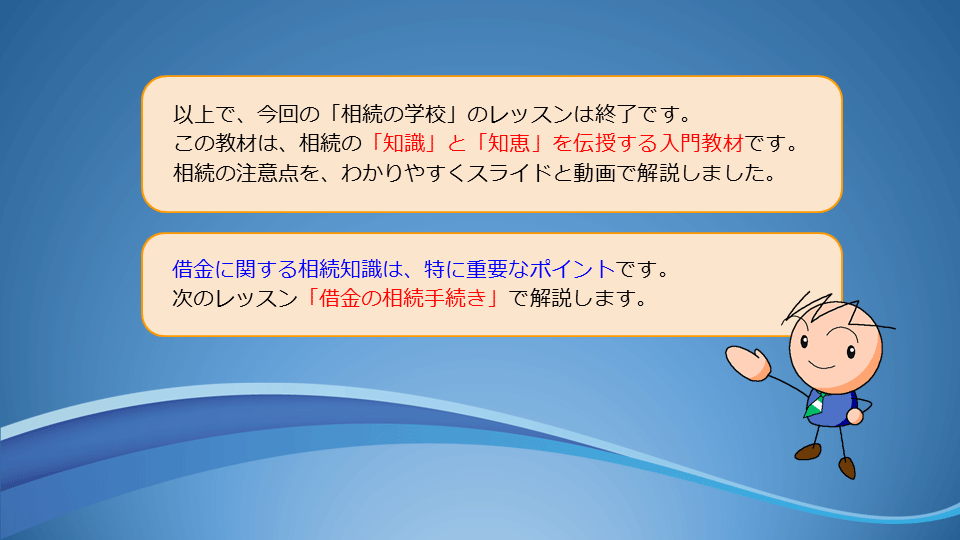 以上で、今回の「相続の学校」のレッスンは終了です。
この教材は、相続の「知識」と「知恵」を伝授する入門教材です。
相続の注意点を、わかりやすくスライドと動画で解説しました。

借金に関する相続知識は、特に重要なポイントです。
次のレッスン「借金の相続手続き」で解説します。